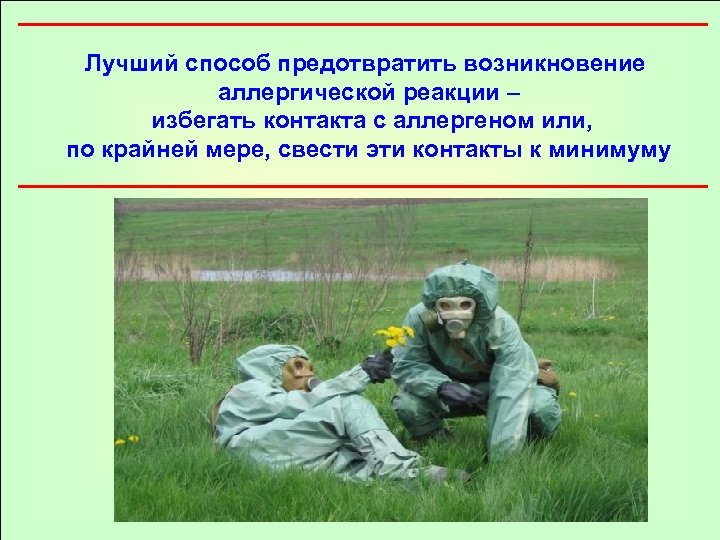 Лучший способ предотвратить возникновение аллергической реакции – избегать контакта с аллергеном или, по крайней мере, свести эти контакты к минимуму